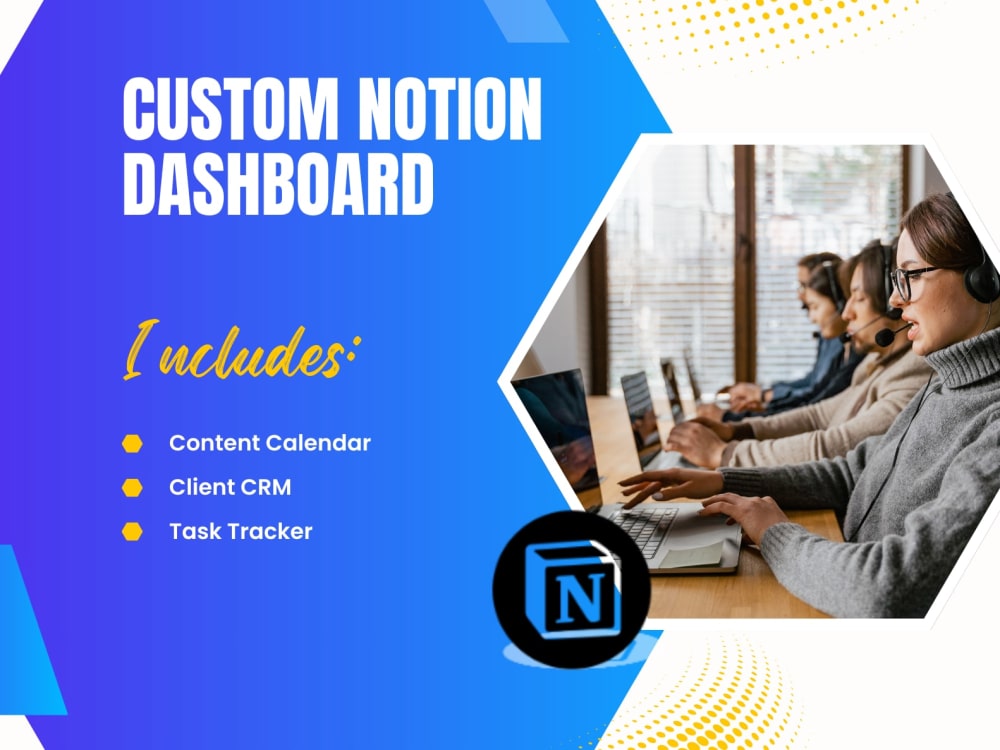 CUSTOM NOTION DASHBOARD

I ncludes:

• Content Calendar
• Client CRM
• Task Tracker

N